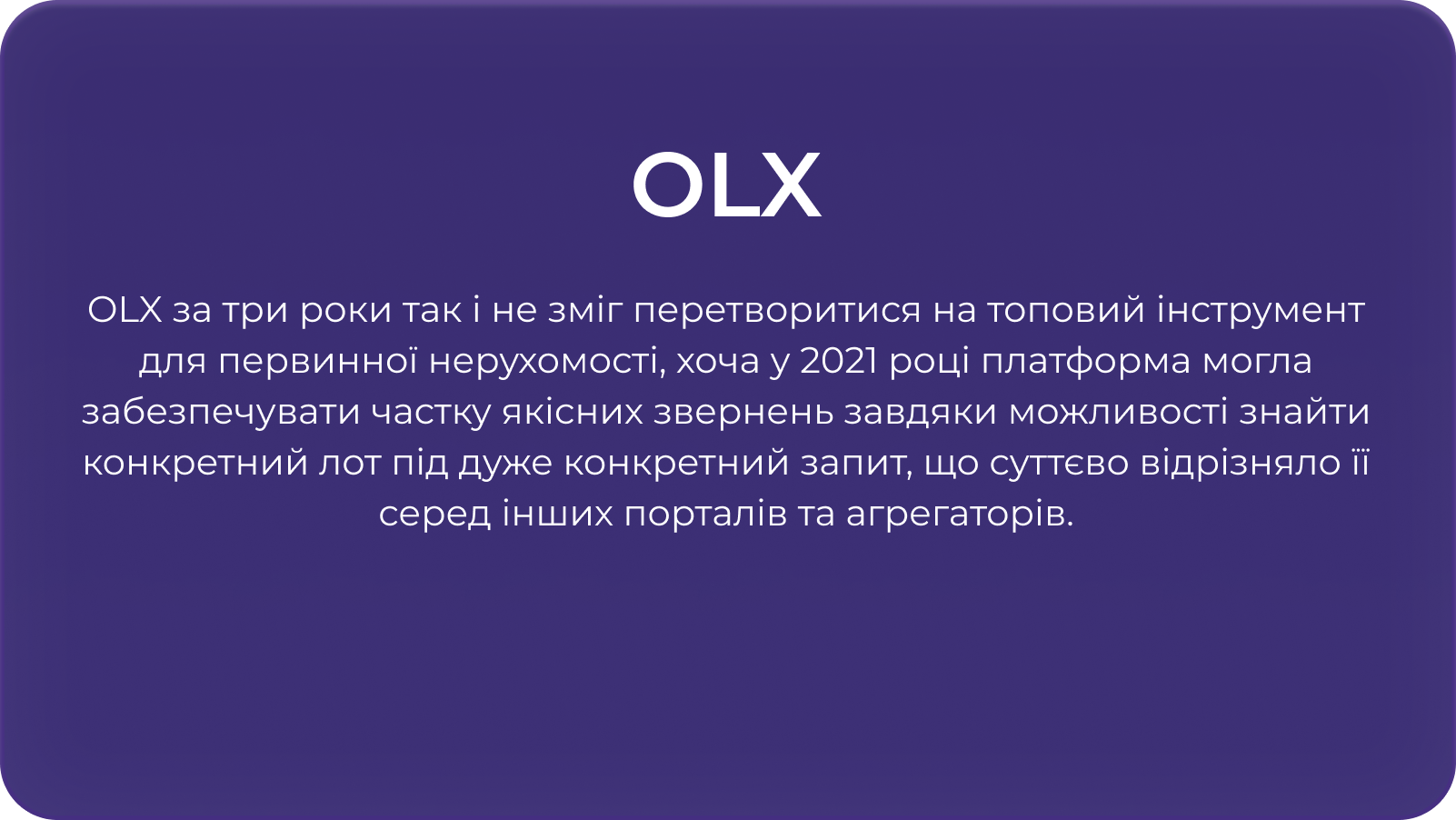 OLX

OLX за три роки так і не зміг перетворитися на топовий інструмент для первинної нерухомості, хоча у 2021 році платформа могла забезпечувати частку якісних звернень завдяки можливості знайти конкретний лот під дуже конкретний запит, що суттєво відрізняло її серед інших порталів та агрегаторів.